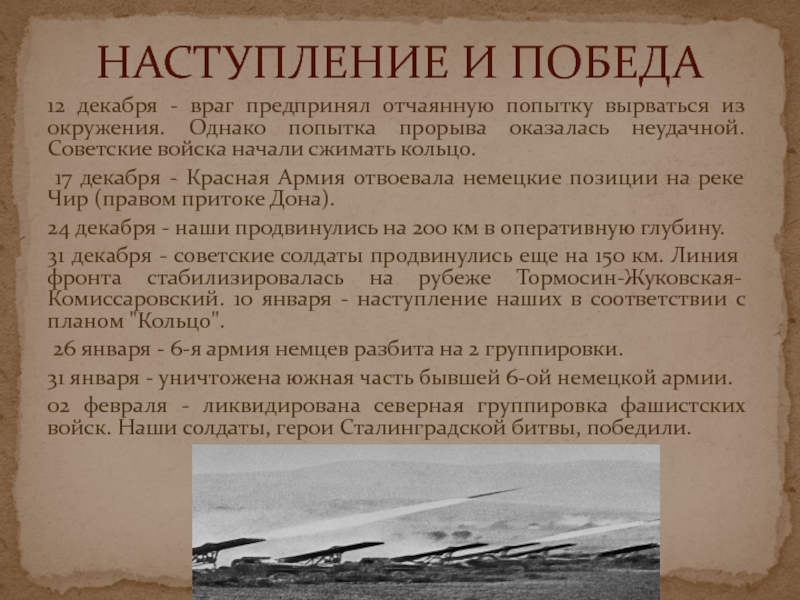 НАСТУПЛЕНИЕ И ПОБЕДА

12 декабря - враг предпринял отчаянную попытку вырваться из окружения. Однако попытка прорыва оказалась неудачной. Советские войска начали сжимать кольцо.

17 декабря - Красная Армия отвоевала немецкие позиции на реке Чир (правом притоке Дона).

24 декабря - наши продвинулись на 200 км в оперативную глубину.

31 декабря - советские солдаты продвинулись еще на 150 км. Линия фронта стабилизировалась на рубеже Тормосин-Жуковская-Комиссаровский. 10 января - наступление наших в соответствии с планом "Кольцо".

26 января - 6-я армия немцев разбита на 2 группировки.

31 января - уничтожена южная часть бывшей 6-ой немецкой армии.

02 февраля - ликвидирована северная группировка фашистских войск. Наши солдаты, герои Сталинградской битвы, победили.